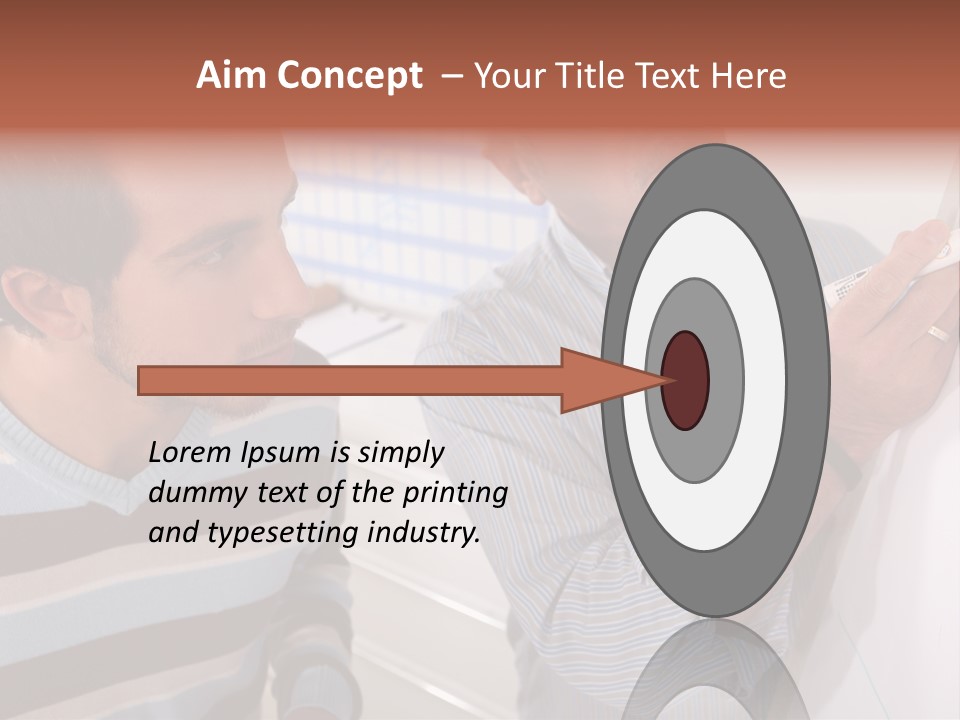 Aim Concept – Your Title Text Here

Lorem Ipsum is simply dummy text of the printing and typesetting industry.